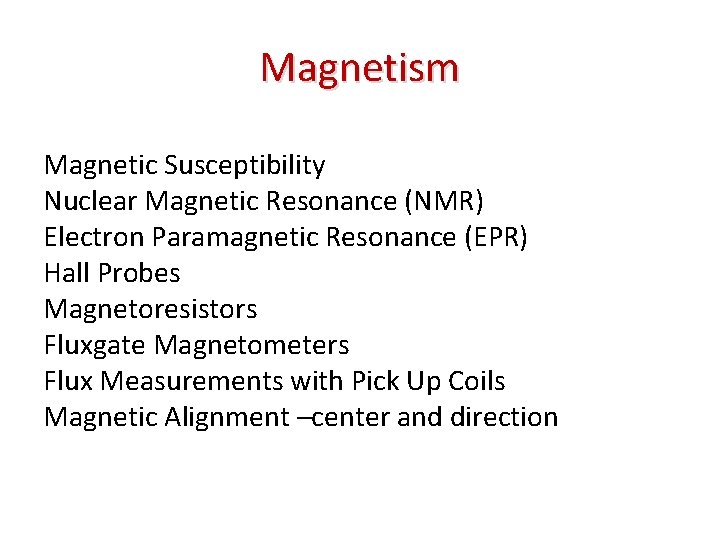 Magnetism

Magnetic Susceptibility
Nuclear Magnetic Resonance (NMR)
Electron Paramagnetic Resonance (EPR)
Hall Probes
Magnetoresistors
Fluxgate Magnetometers
Flux Measurements with Pick Up Coils
Magnetic Alignment –center and direction